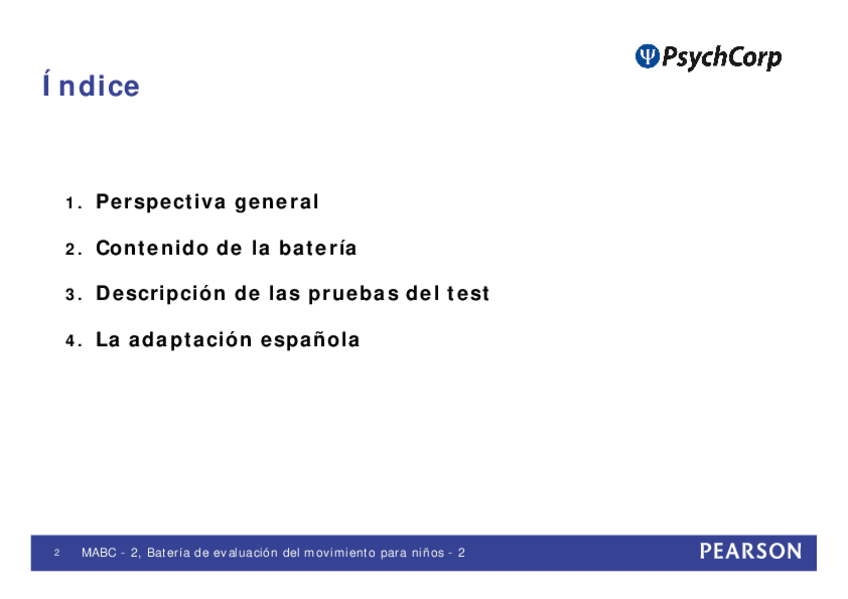 PsychCorp

Índice

1. Perspectiva general

2. Contenido de la batería

3. Descripción de las pruebas del test

4. La adaptación española

2 MABC - 2, Batería de evaluación del movimiento para niños - 2

PEARSON